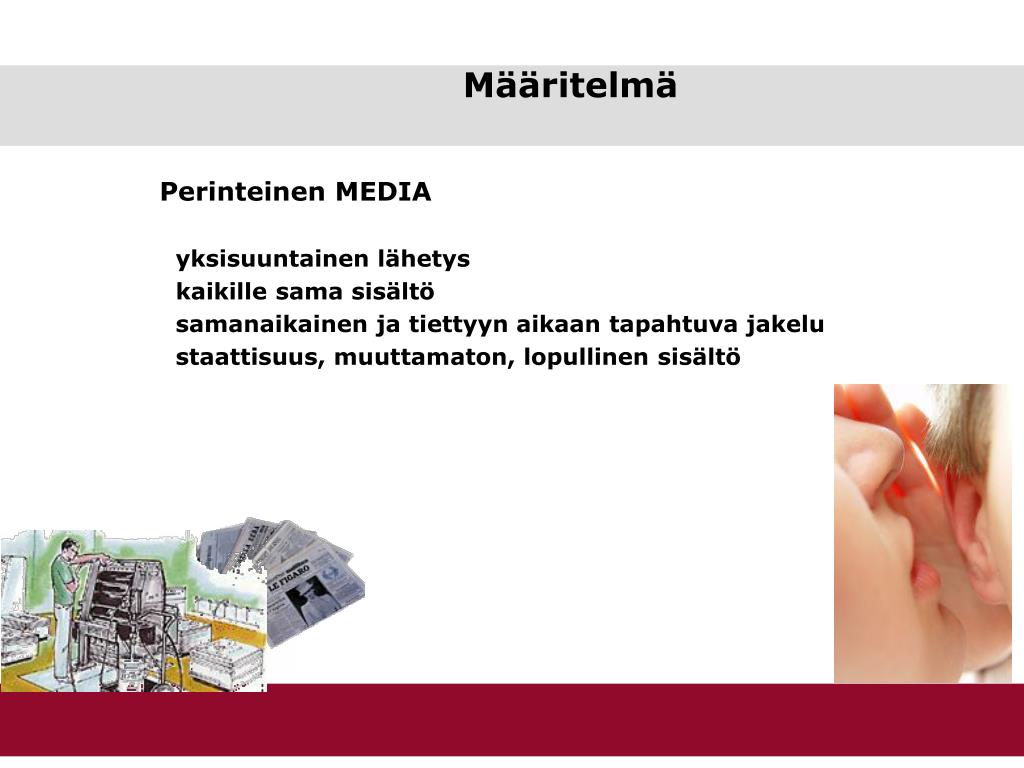 Määritelmä

Perinteinen MEDIA

yksisuuntainen lähetys
kaikille sama sisältö
samanaikainen ja tiettyyn aikaan tapahtuva jakelu
staattisuus, muuttamaton, lopullinen sisältö

LE FIGARO